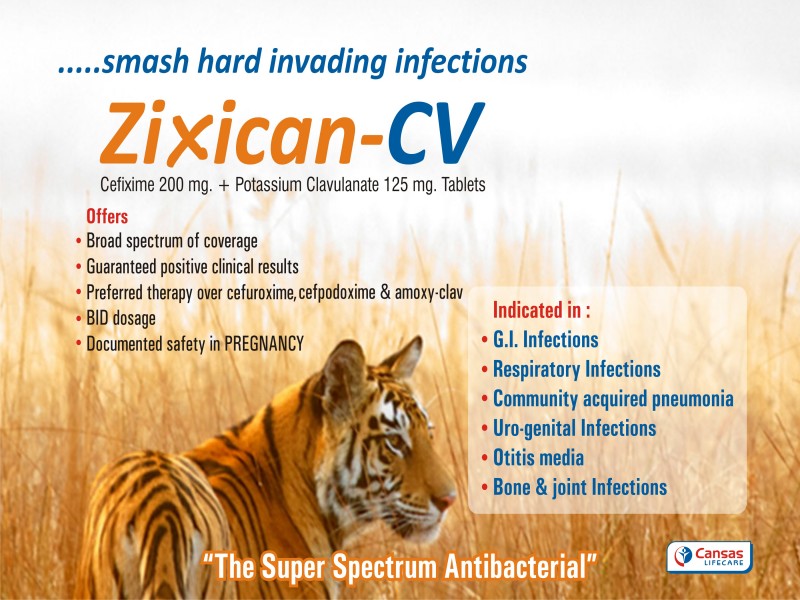 .....smash hard invading infections

Zixican-CV

Cefixime 200 mg. + Potassium Clavulanate 125 mg. Tablets

Offers
• Broad spectrum of coverage
• Guaranteed positive clinical results
• Preferred therapy over cefuroxime, cefpodoxime & amoxy-clav
• BID dosage
• Documented safety in PREGNANCY

Indicated in :
• G.I. Infections
• Respiratory Infections
• Community acquired pneumonia
• Uro-genital Infections
• Otitis media
• Bone & joint Infections

"The Super Spectrum Antibacterial"

Cansas LIFECARE